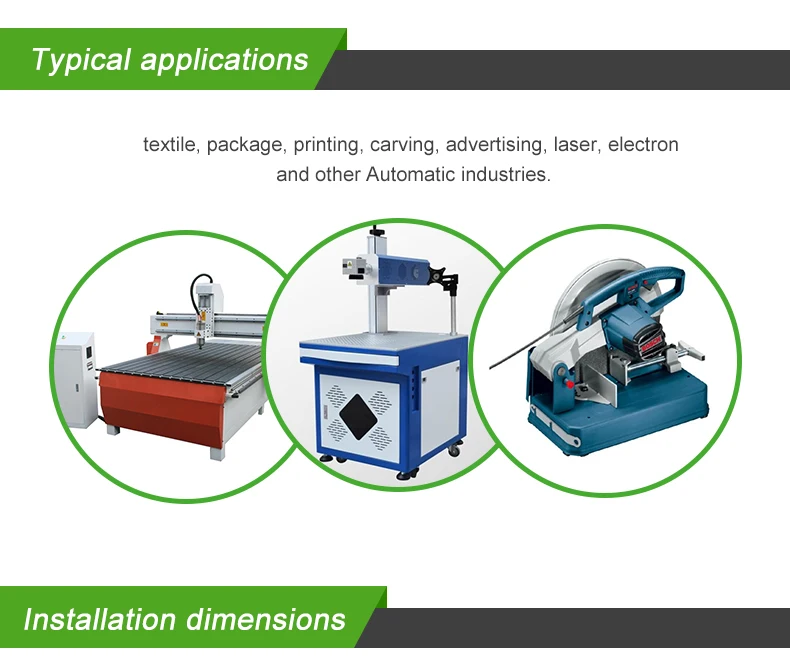 Typical applications

textile, package, printing, carving, advertising, laser, electron and other Automatic industries.

Installation dimensions